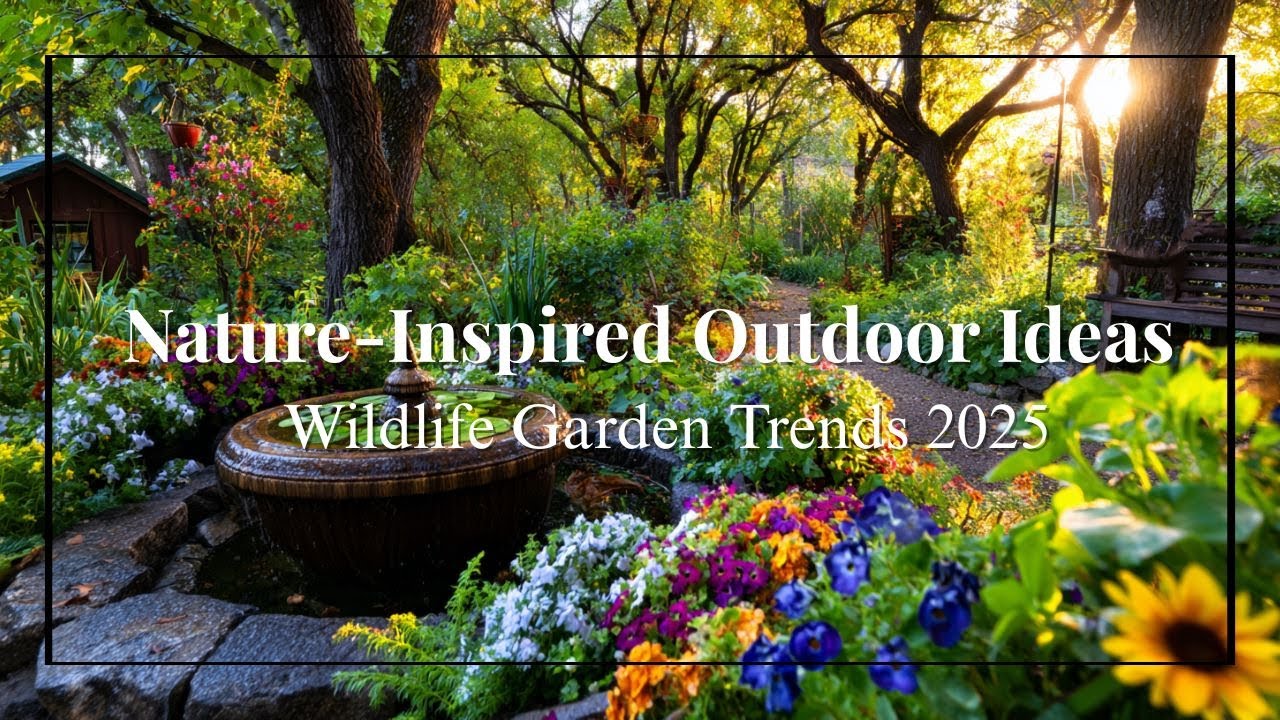 Nature-Inspired Outdoor Ideas
Wildlife Garden Trends 2025